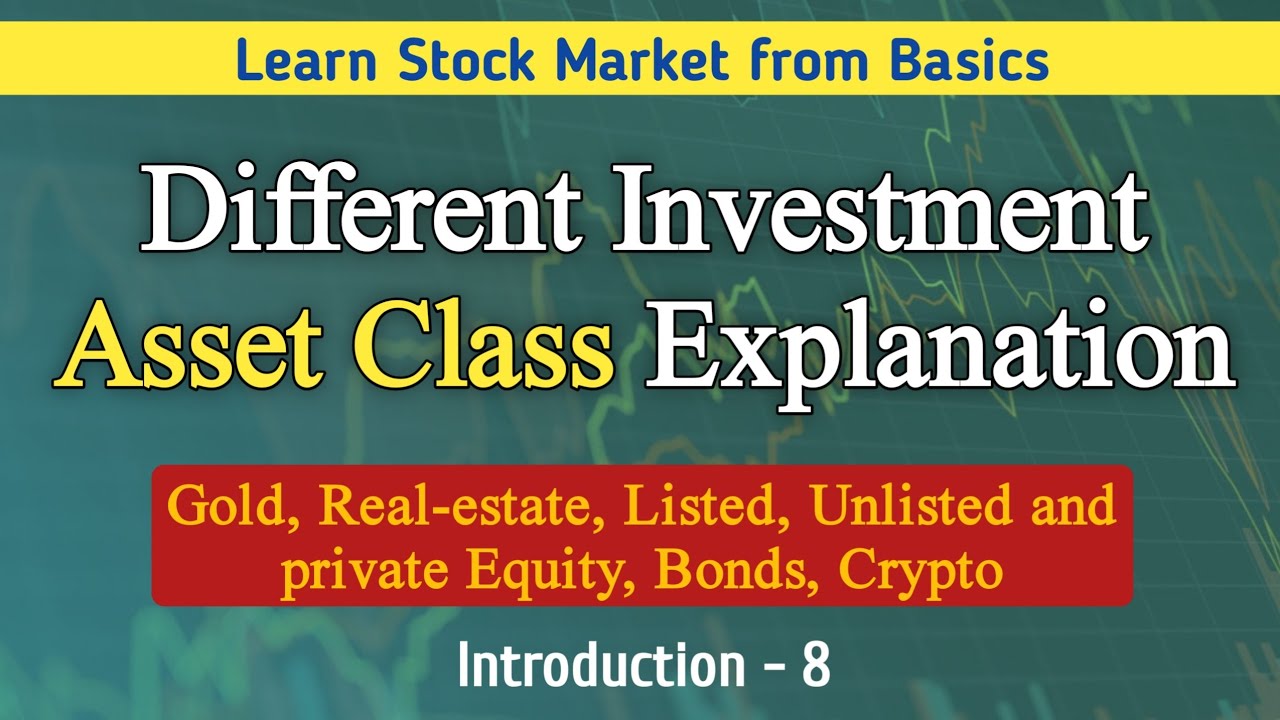 Learn Stock Market from Basics

Different Investment Asset Class Explanation

Gold, Real-estate, Listed, Unlisted and private Equity, Bonds, Crypto

Introduction - 8